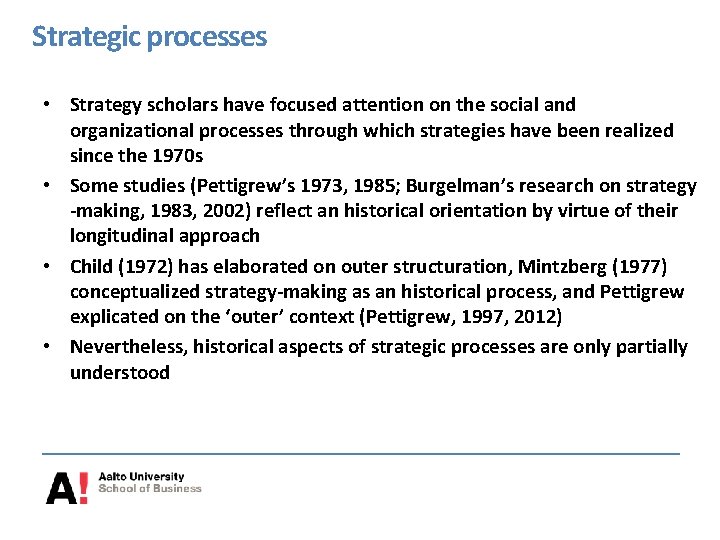 Strategic processes

• Strategy scholars have focused attention on the social and organizational processes through which strategies have been realized since the 1970s

• Some studies (Pettigrew's 1973, 1985; Burgelman's research on strategy -making, 1983, 2002) reflect an historical orientation by virtue of their longitudinal approach

• Child (1972) has elaborated on outer structuration, Mintzberg (1977) conceptualized strategy-making as an historical process, and Pettigrew explicated on the 'outer' context (Pettigrew, 1997, 2012)

• Nevertheless, historical aspects of strategic processes are only partially understood

A! Aalto University
School of Business